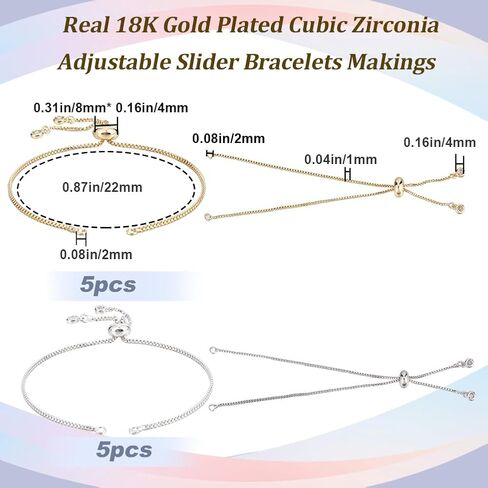 Real 18K Gold Plated Cubic Zirconia Adjustable Slider Bracelets Makings

0.31in/8mm* 0.16in/4mm

0.87in/22mm

0.08in/2mm

0.08in/2mm

0.04in/1mm

0.16in/4mm

5pcs

5pcs